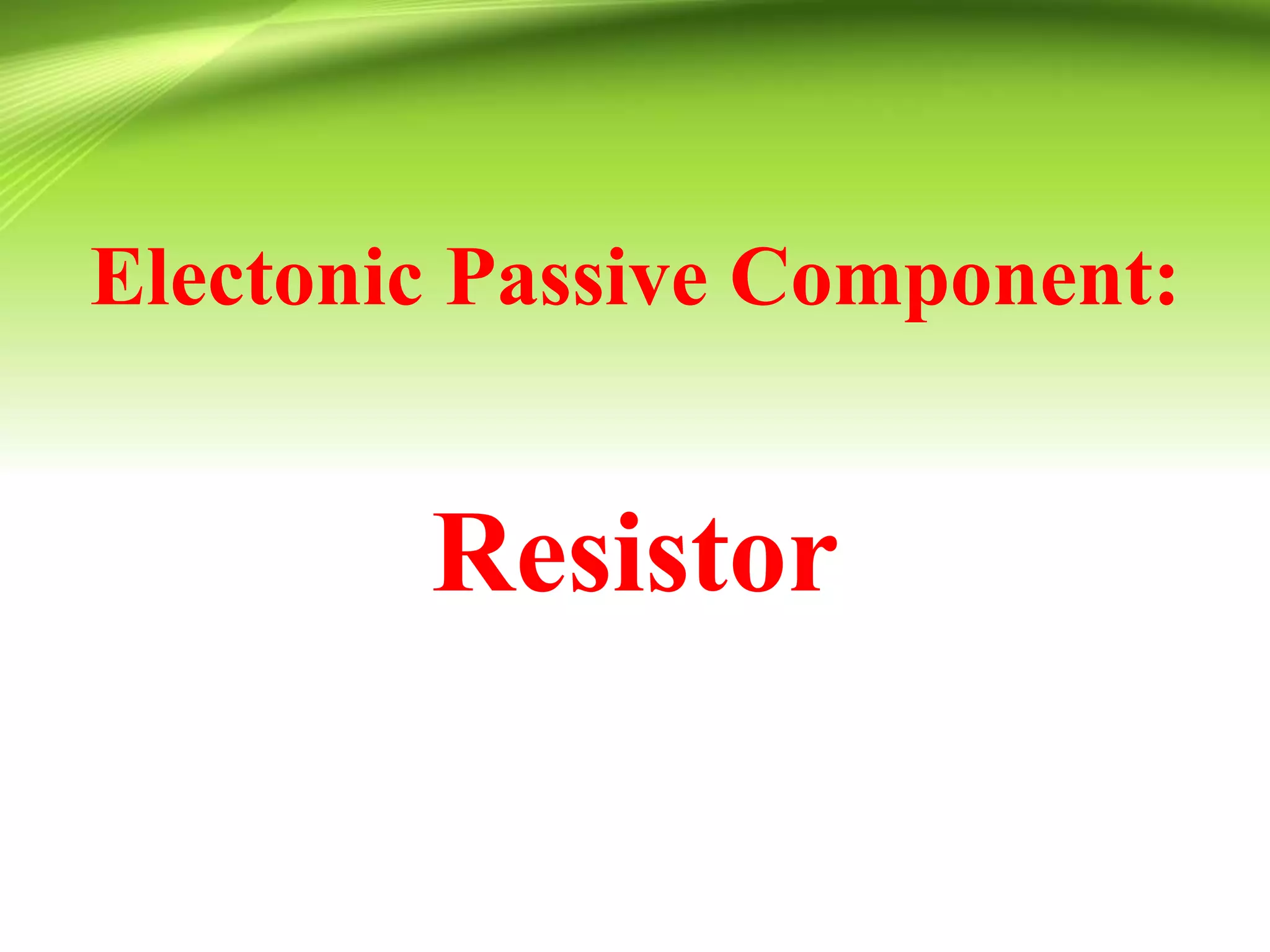 Electonic Passive Component:

Resistor